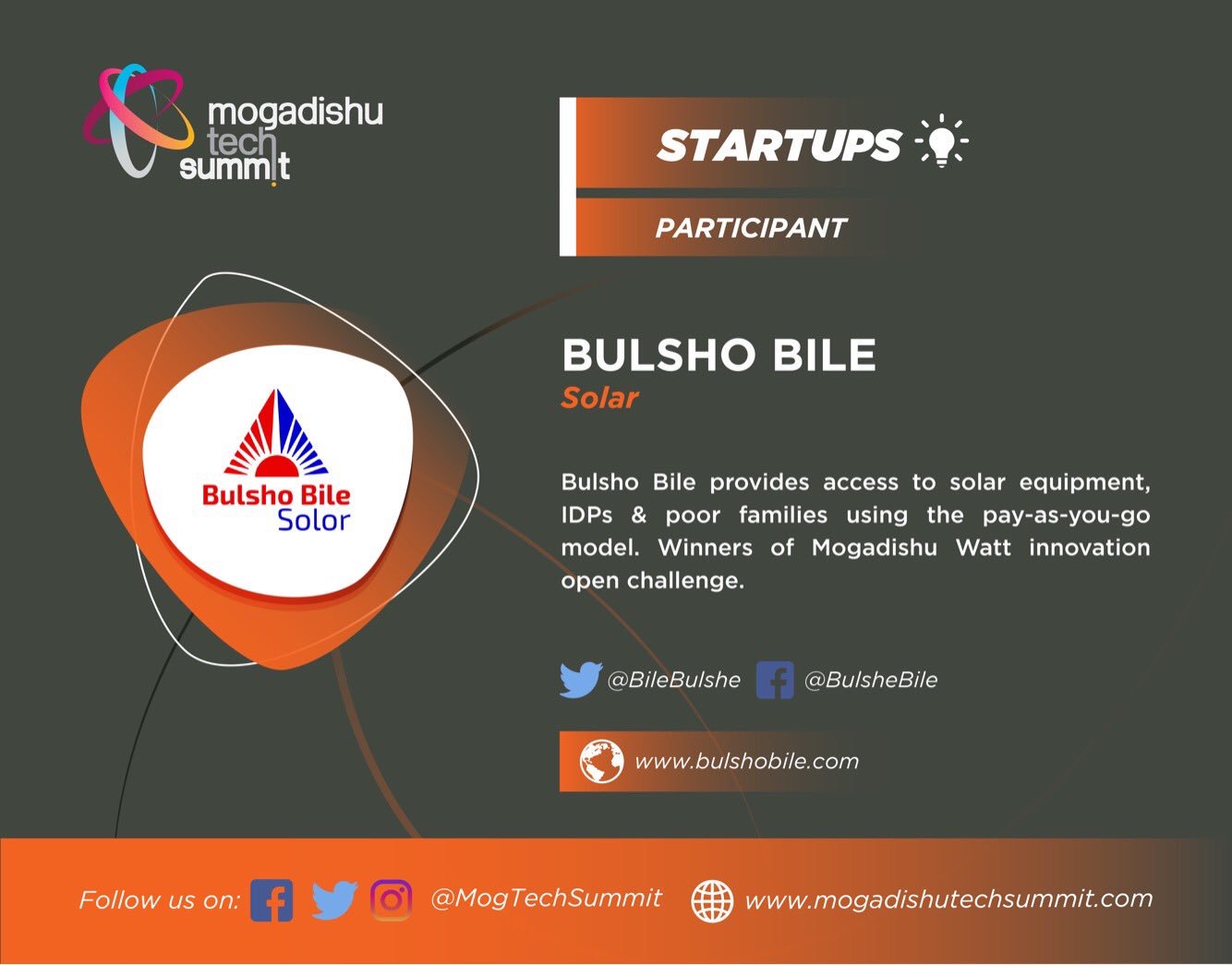 mogadishu tech summit

STARTUPS

PARTICIPANT

Bulsho Bile Solor

BULSHO BILE
Solar

Bulsho Bile provides access to solar equipment, IDPs & poor families using the pay-as-you-go model. Winners of Mogadishu Watt innovation open challenge.

@BileBulshe @BulsheBile

www.bulshobile.com

Follow us on: @MogTechSummit www.mogadishutechsummit.com